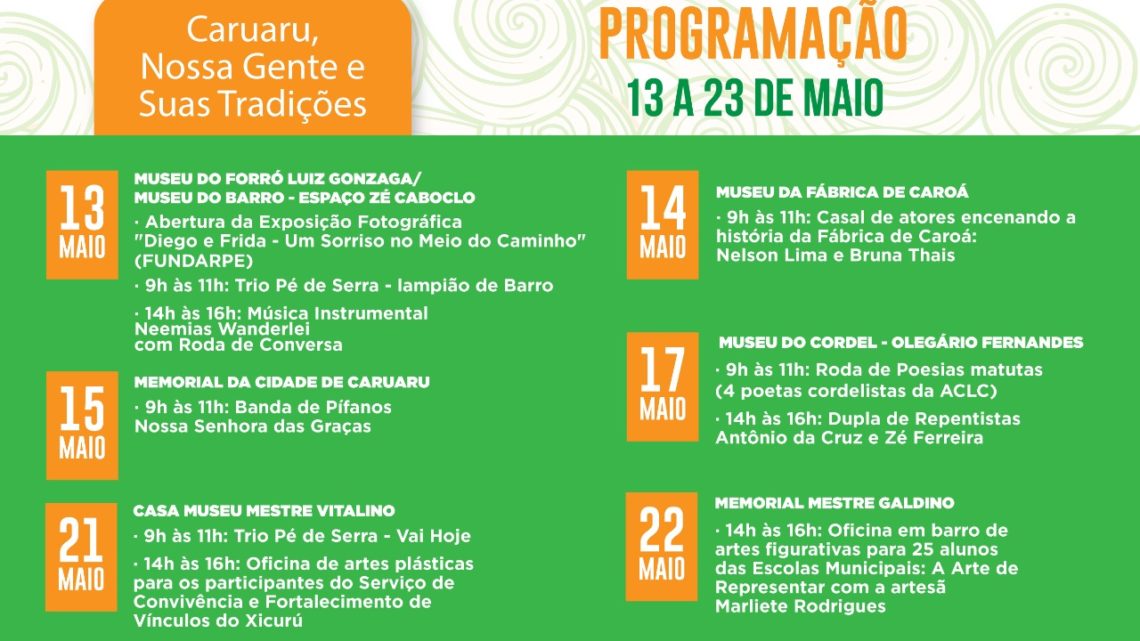 Caruaru, Nossa Gente e Suas Tradições

PROGRAMAÇÃO
13 A 23 DE MAIO

13 MAIO
MUSEU DO FORRÓ LUIZ GONZAGA/ MUSEU DO BARRO - ESPAÇO ZÉ CABOCLO
· Abertura da Exposição Fotográfica "Diego e Frida - Um Sorriso no Meio do Caminho" (FUNDARPE)
· 9h às 11h: Trio Pé de Serra - lampião de Barro
· 14h às 16h: Música Instrumental Neemias Wanderlei com Roda de Conversa

15 MAIO
MEMORIAL DA CIDADE DE CARUARU
· 9h às 11h: Banda de Pífanos Nossa Senhora das Graças

21 MAIO
CASA MUSEU MESTRE VITALINO
· 9h às 11h: Trio Pé de Serra - Vai Hoje
· 14h às 16h: Oficina de artes plásticas para os participantes do Serviço de Convivência e Fortalecimento de Vínculos do Xicurú

14 MAIO
MUSEU DA FÁBRICA DE CAROÁ
· 9h às 11h: Casal de atores encenando a história da Fábrica de Caroá: Nelson Lima e Bruna Thais

17 MAIO
MUSEU DO CORDEL - OLEGÁRIO FERNANDES
· 9h às 11h: Roda de Poesias matutas (4 poetas cordelistas da ACLC)
· 14h às 16h: Dupla de Repentistas Antônio da Cruz e Zé Ferreira

22 MAIO
MEMORIAL MESTRE GALDINO
· 14h às 16h: Oficina em barro de artes figurativas para 25 alunos das Escolas Municipais: A Arte de Representar com a artesã Marliete Rodrigues